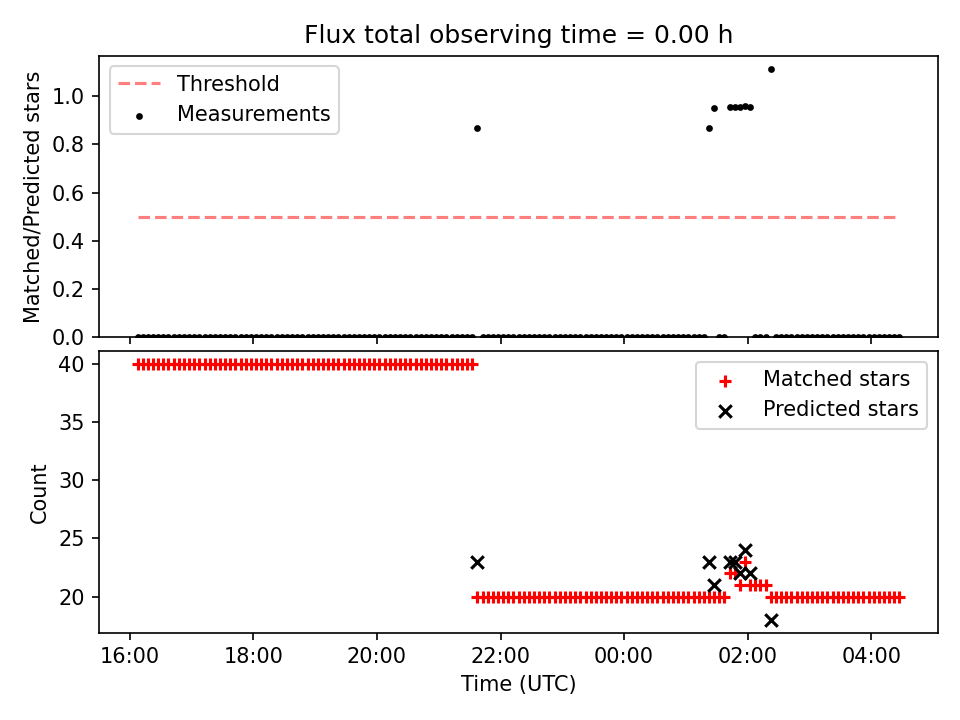 Flux total observing time = 0.00 h

Threshold
Measurements

Matched/Predicted stars
1.0
0.8
0.6
0.4
0.2
0.0

Matched stars
Predicted stars

Count
40
35
30
25
20

16:00
18:00
20:00
22:00
00:00
02:00
04:00
Time (UTC)